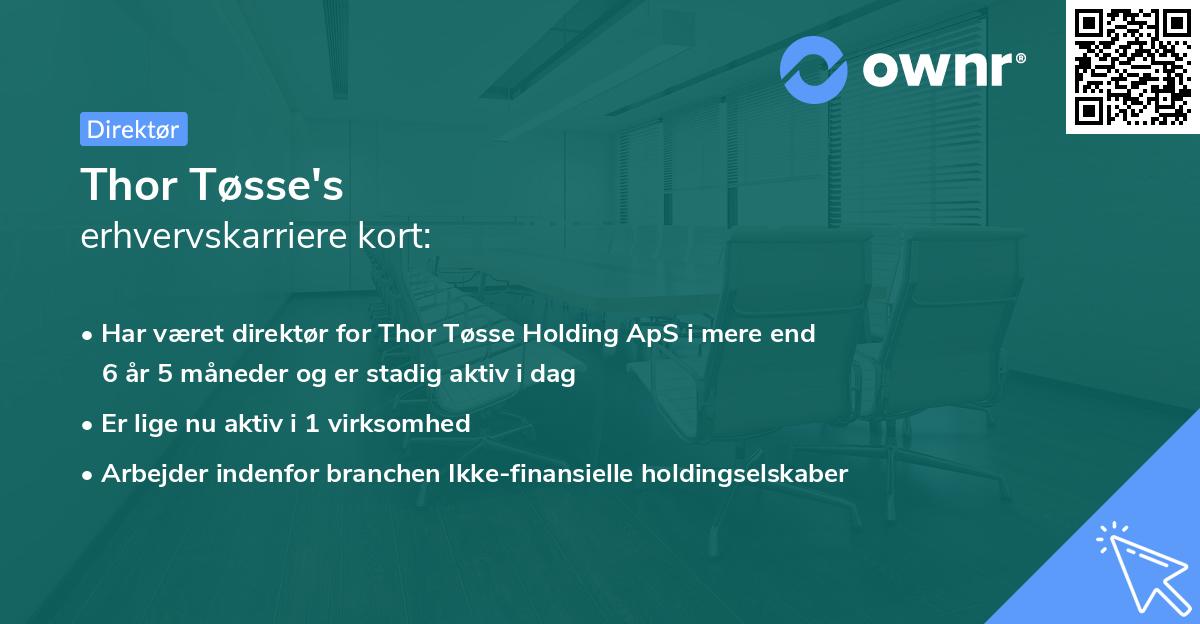 ownr®

Direktør

Thor Tøsse's
erhvervskarriere kort:

• Har været direktør for Thor Tøsse Holding ApS i mere end 6 år 5 måneder og er stadig aktiv i dag
• Er lige nu aktiv i 1 virksomhed
• Arbejder indenfor branchen Ikke-finansielle holdingselskaber